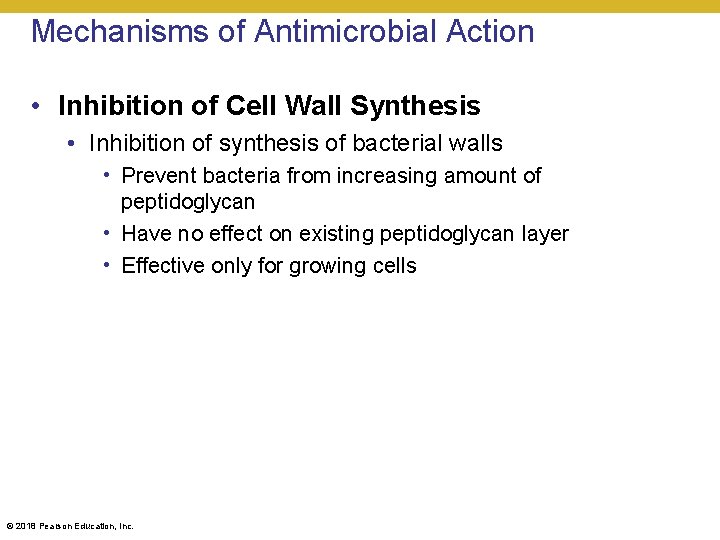 Mechanisms of Antimicrobial Action

• Inhibition of Cell Wall Synthesis
  • Inhibition of synthesis of bacterial walls
    • Prevent bacteria from increasing amount of peptidoglycan
    • Have no effect on existing peptidoglycan layer
    • Effective only for growing cells

© 2018 Pearson Education, Inc.